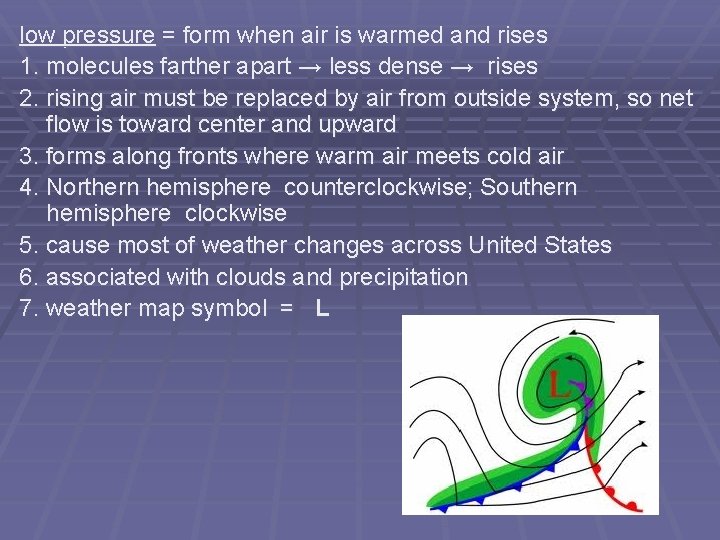 low pressure = form when air is warmed and rises
1. molecules farther apart → less dense → rises
2. rising air must be replaced by air from outside system, so net flow is toward center and upward
3. forms along fronts where warm air meets cold air
4. Northern hemisphere counterclockwise; Southern hemisphere clockwise
5. cause most of weather changes across United States
6. associated with clouds and precipitation
7. weather map symbol = L

L